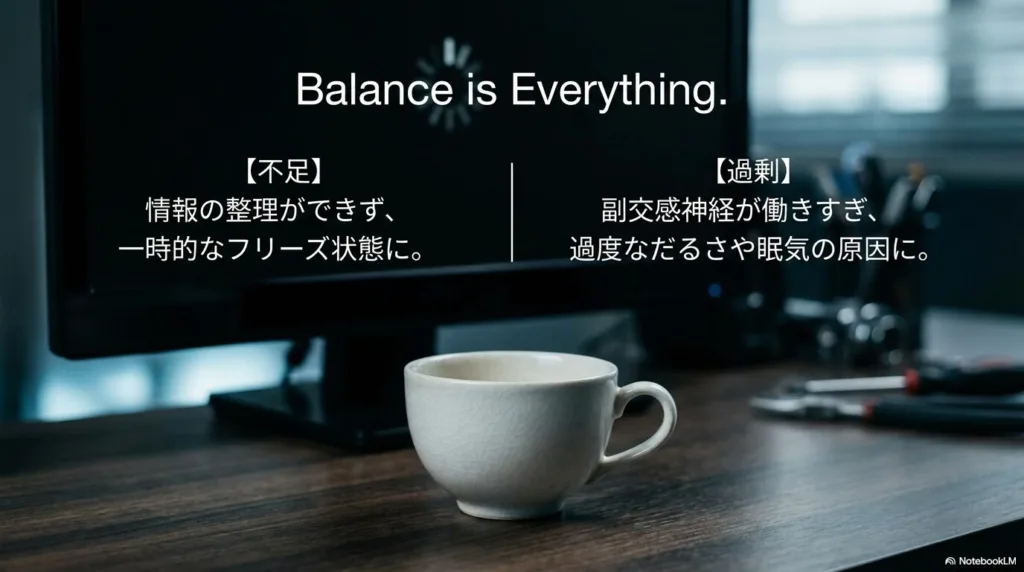 Balance is Everything.

【不足】
情報の整理ができず、
一時的なフリーズ状態に。

【過剰】
副交感神経が働きすぎ、
過度なだるさや眠気の原因に。

NotebookLM